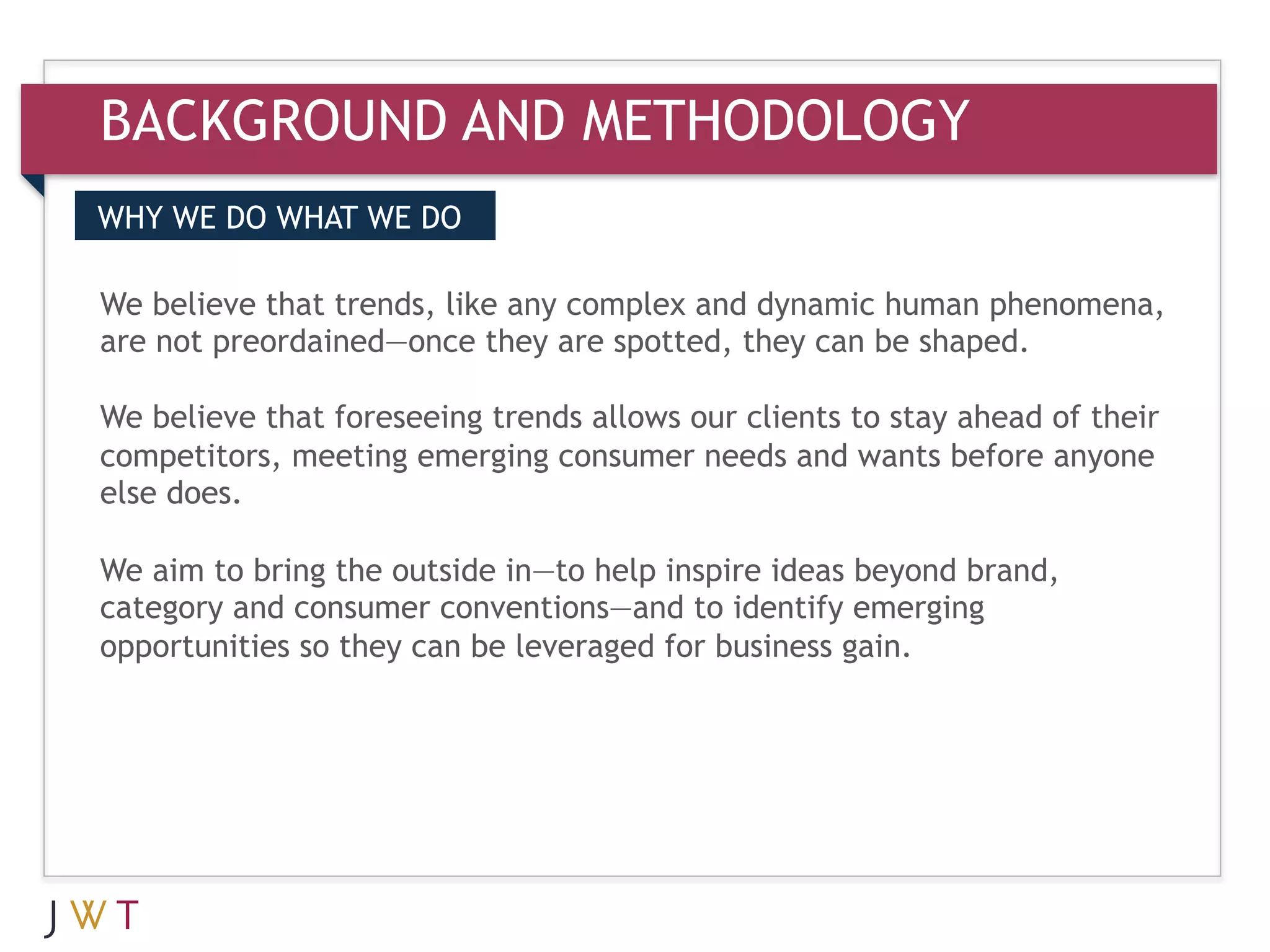 BACKGROUND AND METHODOLOGY

WHY WE DO WHAT WE DO

We believe that trends, like any complex and dynamic human phenomena, are not preordained—once they are spotted, they can be shaped.

We believe that foreseeing trends allows our clients to stay ahead of their competitors, meeting emerging consumer needs and wants before anyone else does.

We aim to bring the outside in—to help inspire ideas beyond brand, category and consumer conventions—and to identify emerging opportunities so they can be leveraged for business gain.

JWT